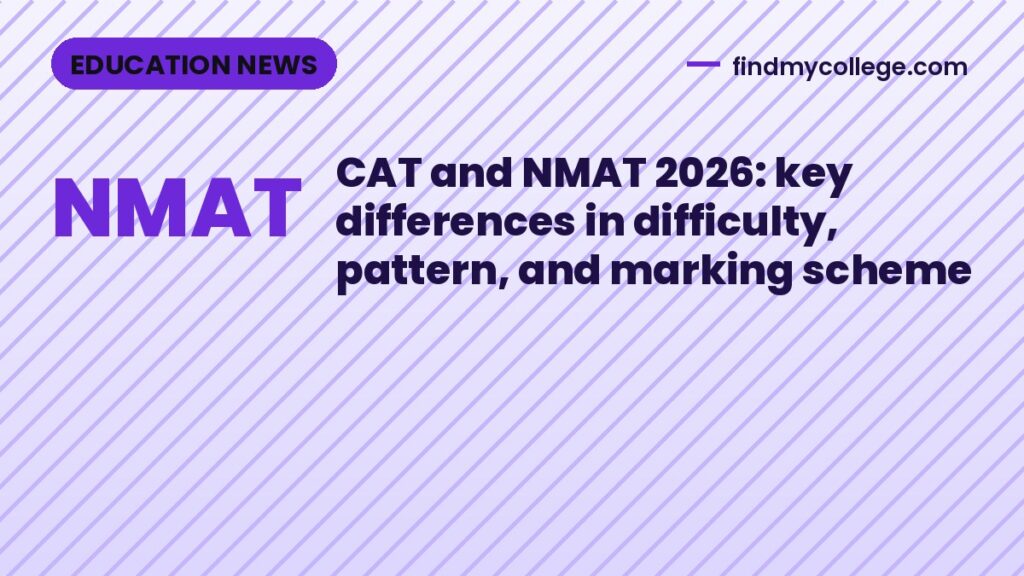 EDUCATION NEWS

findmycollege.com

NMAT

CAT and NMAT 2026: key differences in difficulty, pattern, and marking scheme